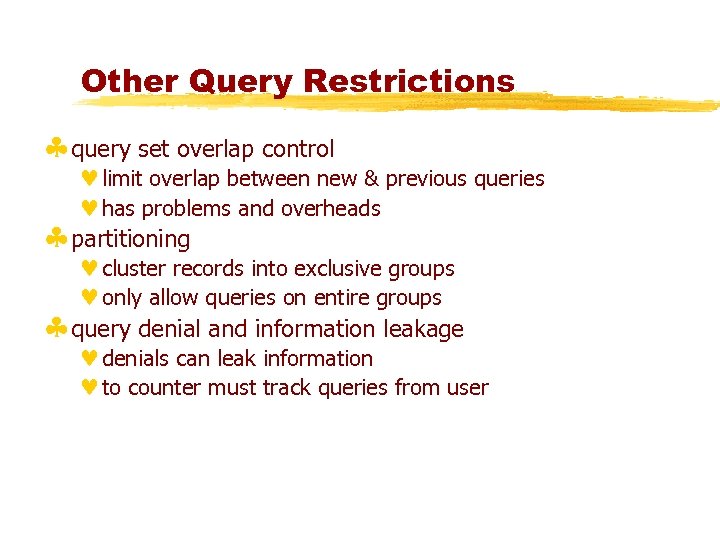 Other Query Restrictions

♣ query set overlap control
♥ limit overlap between new & previous queries
♥ has problems and overheads
♣ partitioning
♥ cluster records into exclusive groups
♥ only allow queries on entire groups
♣ query denial and information leakage
♥ denials can leak information
♥ to counter must track queries from user